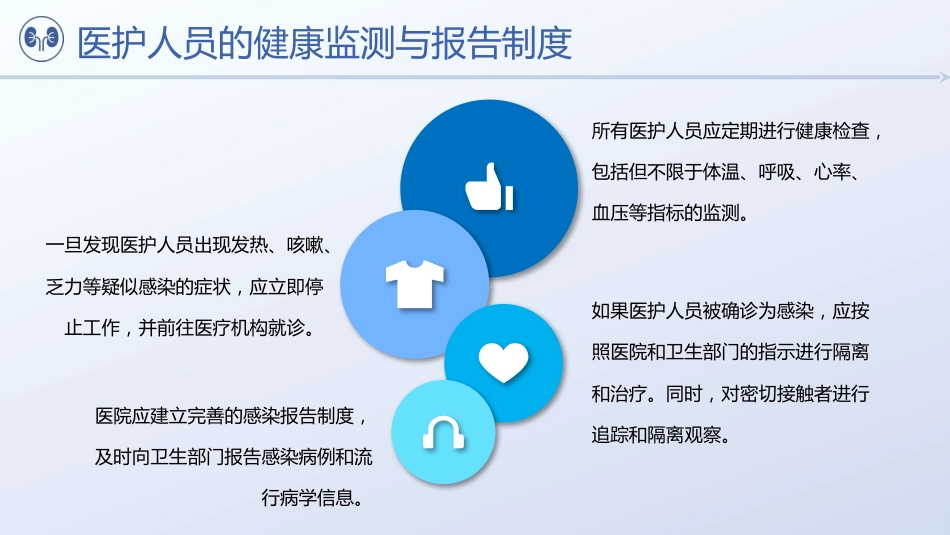 医护人员的健康监测与报告制度

所有医护人员应定期进行健康检查，包括但不限于体温、呼吸、心率、血压等指标的监测。

一旦发现医护人员出现发热、咳嗽、乏力等疑似感染的症状，应立即停止工作，并前往医疗机构就诊。

如果医护人员被确诊为感染，应按照医院和卫生部门的指示进行隔离和治疗。同时，对密切接触者进行追踪和隔离观察。

医院应建立完善的感染报告制度，及时向卫生部门报告感染病例和流行病学信息。